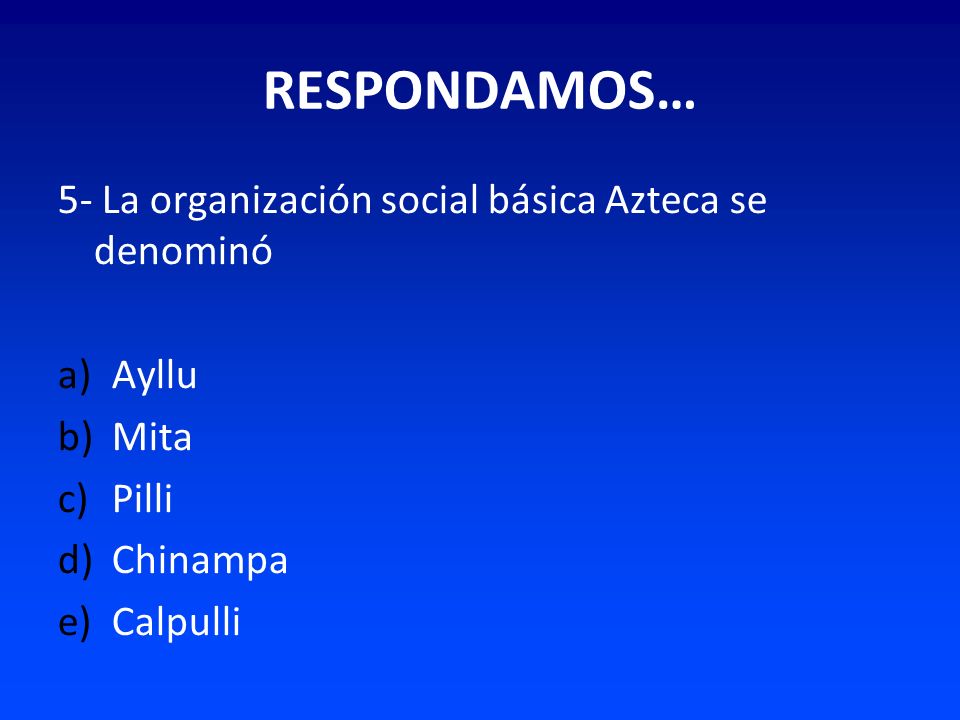 RESPONDAMOS…

5- La organización social básica Azteca se denominó

a) Ayllu
b) Mita
c) Pilli
d) Chinampa
e) Calpulli